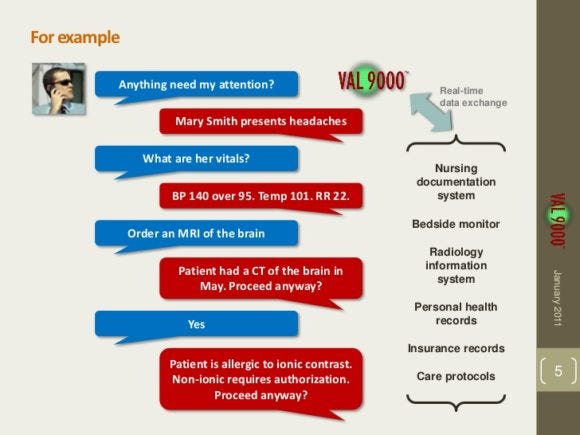 For example

Anything need my attention?

Mary Smith presents headaches

What are her vitals?

BP 140 over 95. Temp 101. RR 22.

Order an MRI of the brain

Patient had a CT of the brain in May. Proceed anyway?

Yes

Patient is allergic to ionic contrast. Non-ionic requires authorization. Proceed anyway?

VAL 9000™

Real-time data exchange

Nursing documentation system

Bedside monitor

Radiology information system

Personal health records

Insurance records

Care protocols

VAL 9000™

January 2011

5